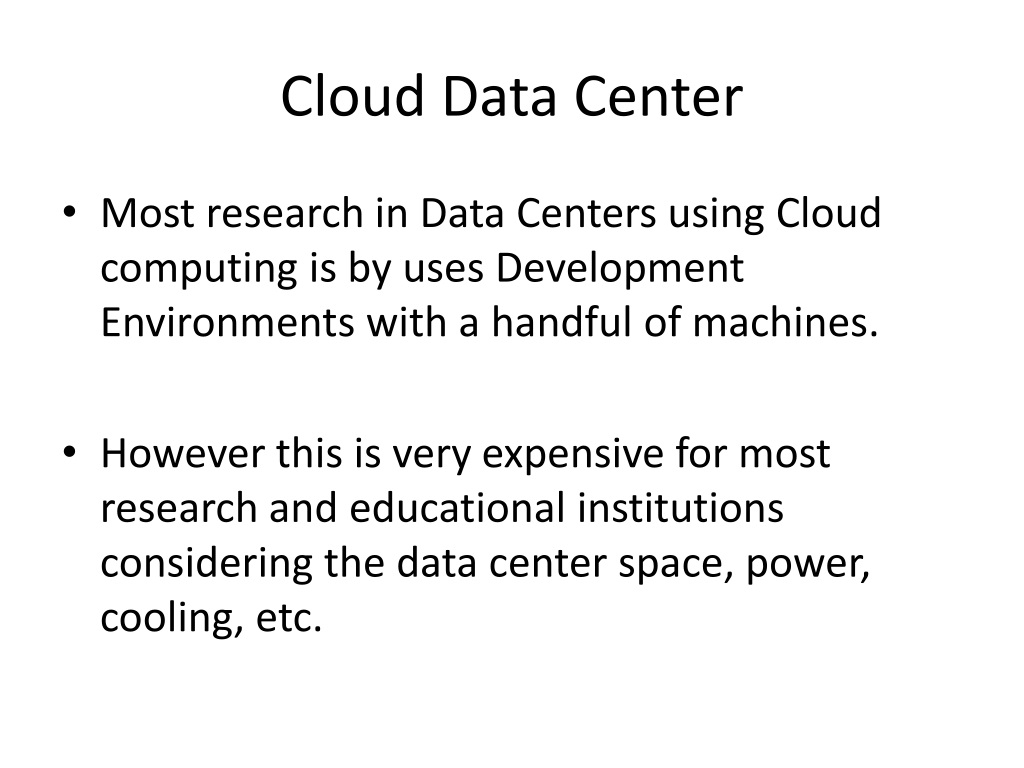 Cloud Data Center

• Most research in Data Centers using Cloud computing is by uses Development Environments with a handful of machines.

• However this is very expensive for most research and educational institutions considering the data center space, power, cooling, etc.